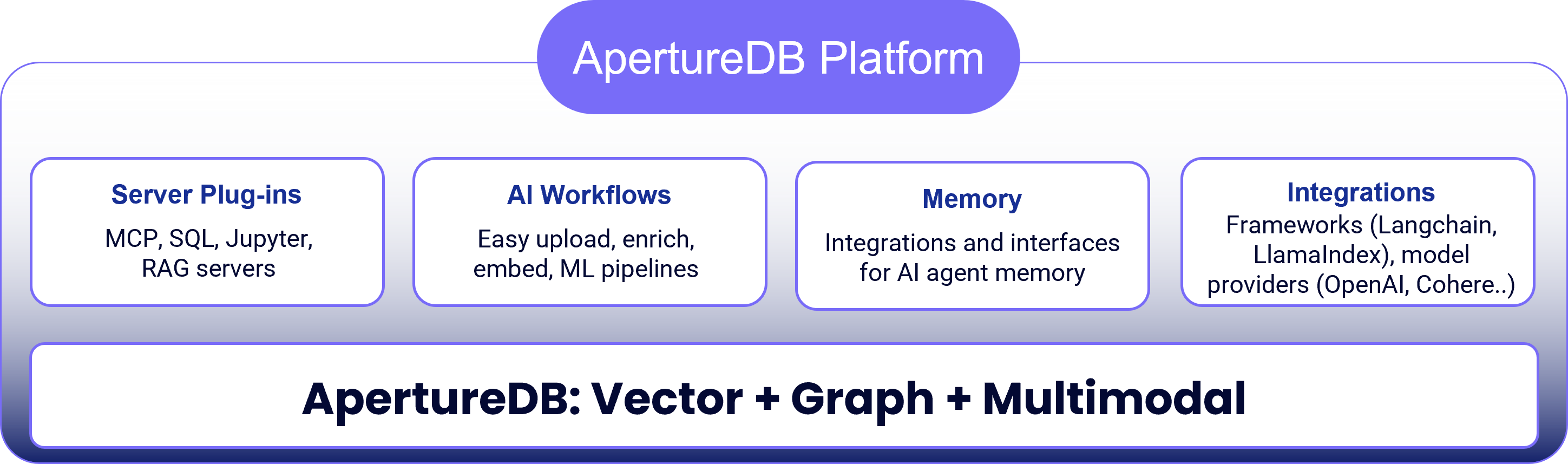 ApertureDB Platform

Server Plug-ins
MCP, SQL, Jupyter, RAG servers

AI Workflows
Easy upload, enrich, embed, ML pipelines

Memory
Integrations and interfaces for AI agent memory

Integrations
Frameworks (Langchain, LlamaIndex), model providers (OpenAI, Cohere..)

ApertureDB: Vector + Graph + Multimodal